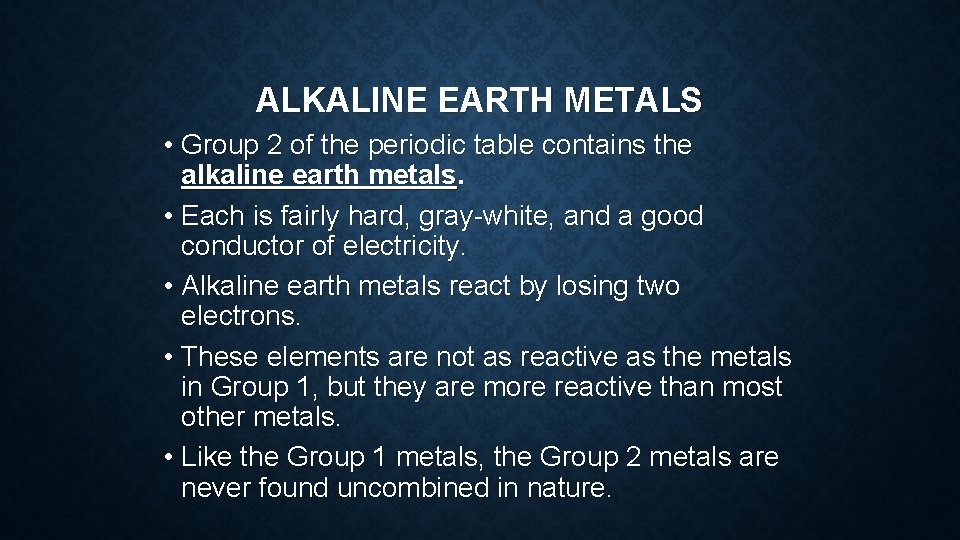 ALKALINE EARTH METALS

• Group 2 of the periodic table contains the alkaline earth metals.

• Each is fairly hard, gray-white, and a good conductor of electricity.

• Alkaline earth metals react by losing two electrons.

• These elements are not as reactive as the metals in Group 1, but they are more reactive than most other metals.

• Like the Group 1 metals, the Group 2 metals are never found uncombined in nature.